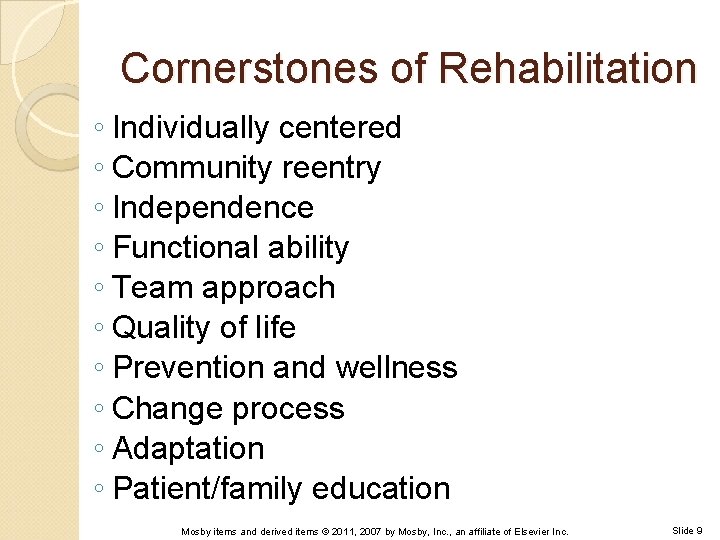 Cornerstones of Rehabilitation

◦ Individually centered
◦ Community reentry
◦ Independence
◦ Functional ability
◦ Team approach
◦ Quality of life
◦ Prevention and wellness
◦ Change process
◦ Adaptation
◦ Patient/family education

Mosby items and derived items © 2011, 2007 by Mosby, Inc., an affiliate of Elsevier Inc.

Slide 9